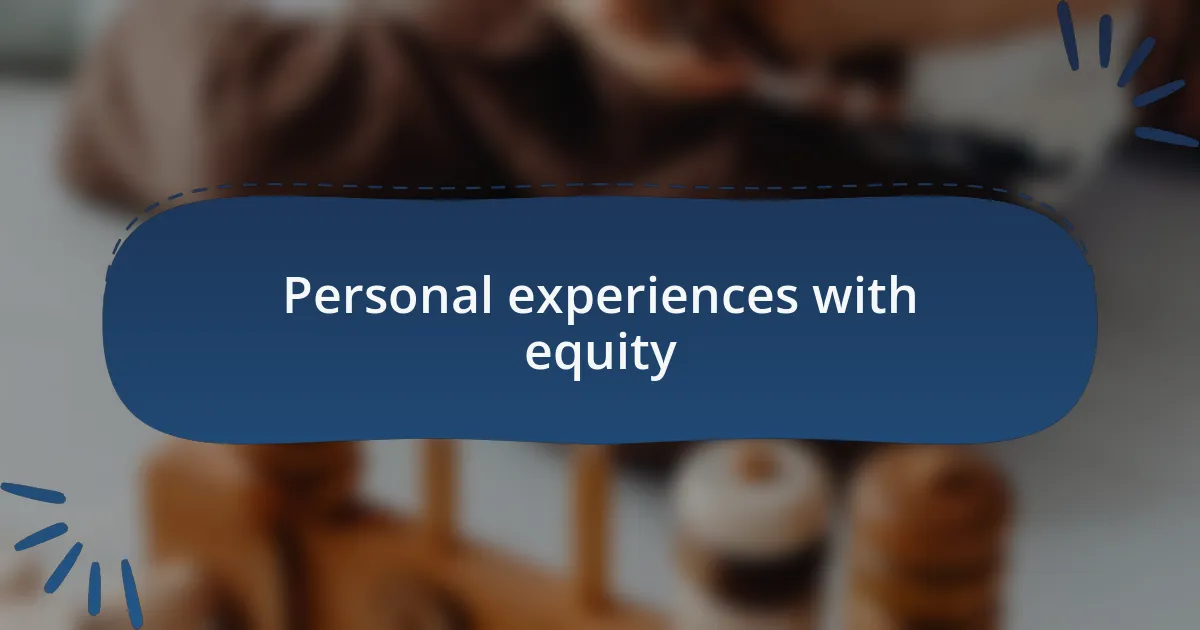 Personal experiences with equity